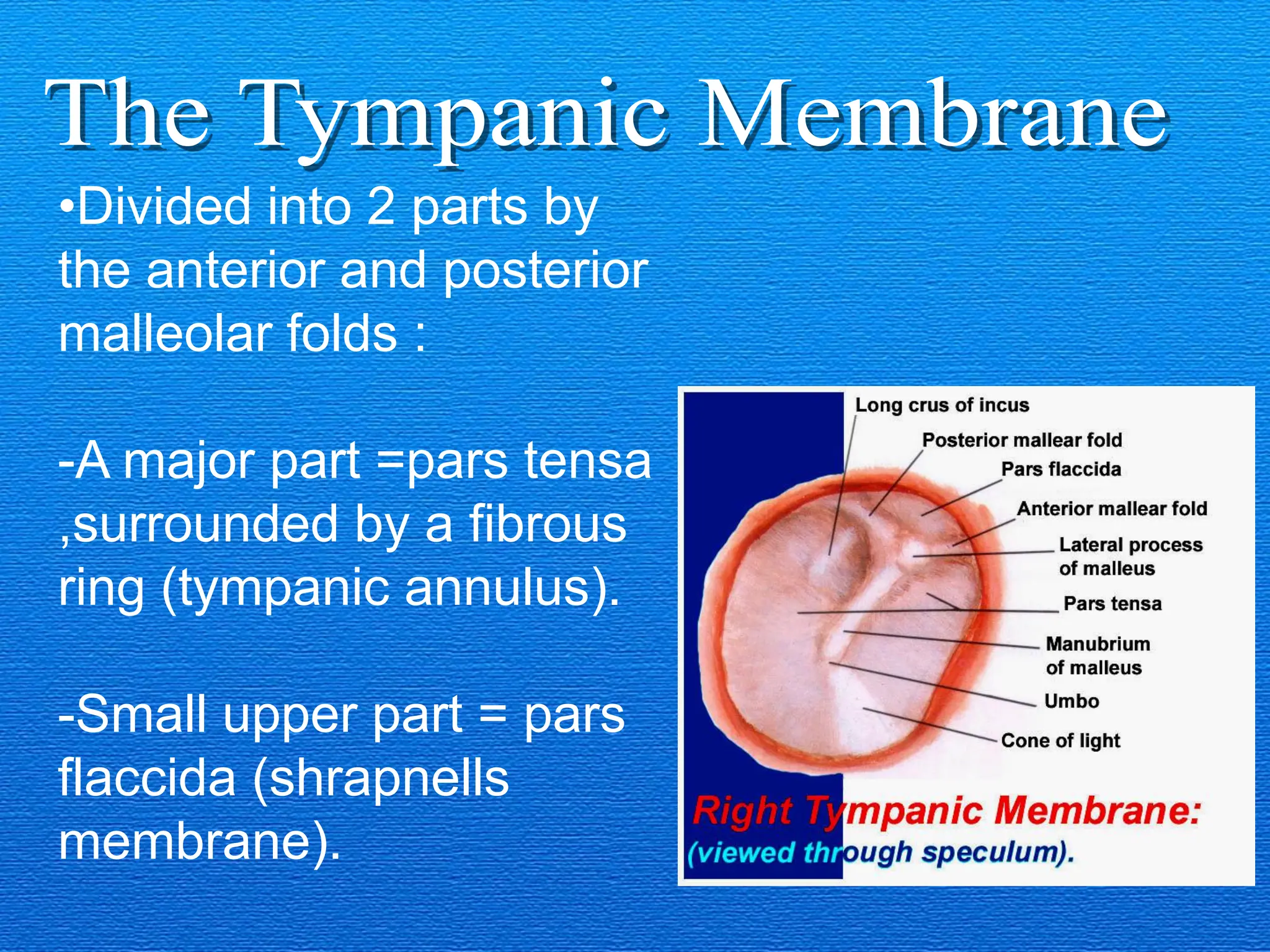 The Tympanic Membrane

•Divided into 2 parts by the anterior and posterior malleolar folds :

-A major part =pars tensa ,surrounded by a fibrous ring (tympanic annulus).

-Small upper part = pars flaccida (shrapnells membrane).

Long crus of incus
Posterior mallear fold
Pars flaccida
Anterior mallear fold
Lateral process of malleus
Pars tensa
Manubrium of malleus
Umbo
Cone of light

Right Tympanic Membrane:
(viewed through speculum).